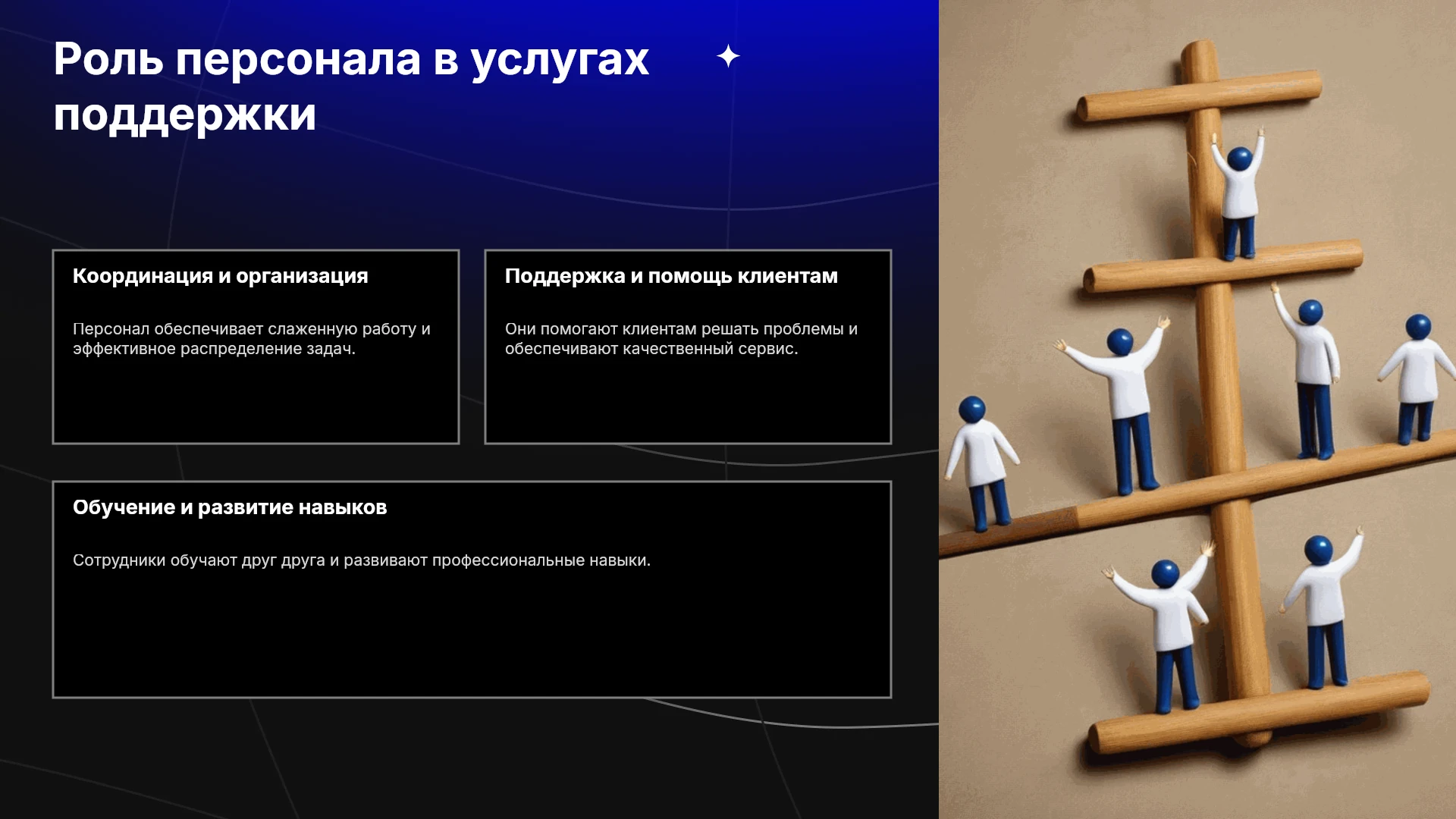 Роль персонала в услугах поддержки

Координация и организация

Персонал обеспечивает слаженную работу и эффективное распределение задач.

Поддержка и помощь клиентам

Они помогают клиентам решать проблемы и обеспечивают качественный сервис.

Обучение и развитие навыков

Сотрудники обучают друг друга и развивают профессиональные навыки.